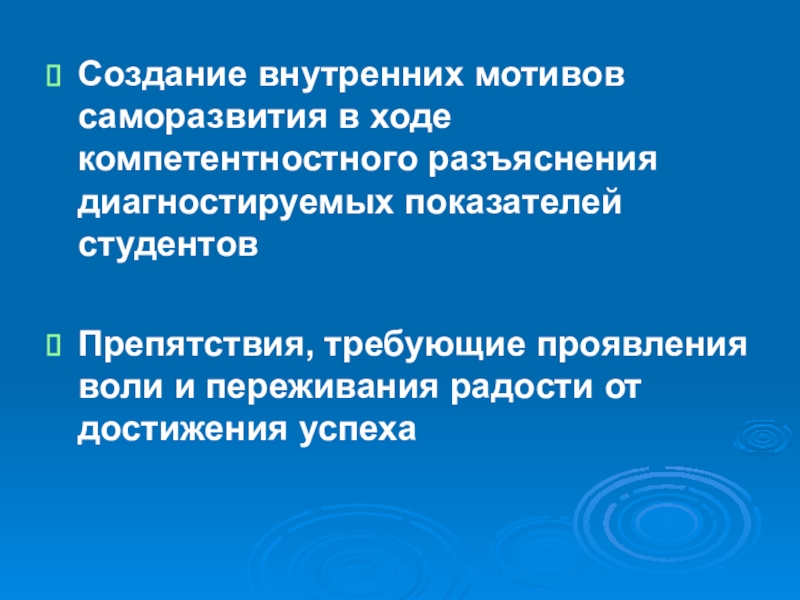 Создание внутренних мотивов саморазвития в ходе компетентностного разъяснения диагностируемых показателей студентов

Препятствия, требующие проявления воли и переживания радости от достижения успеха